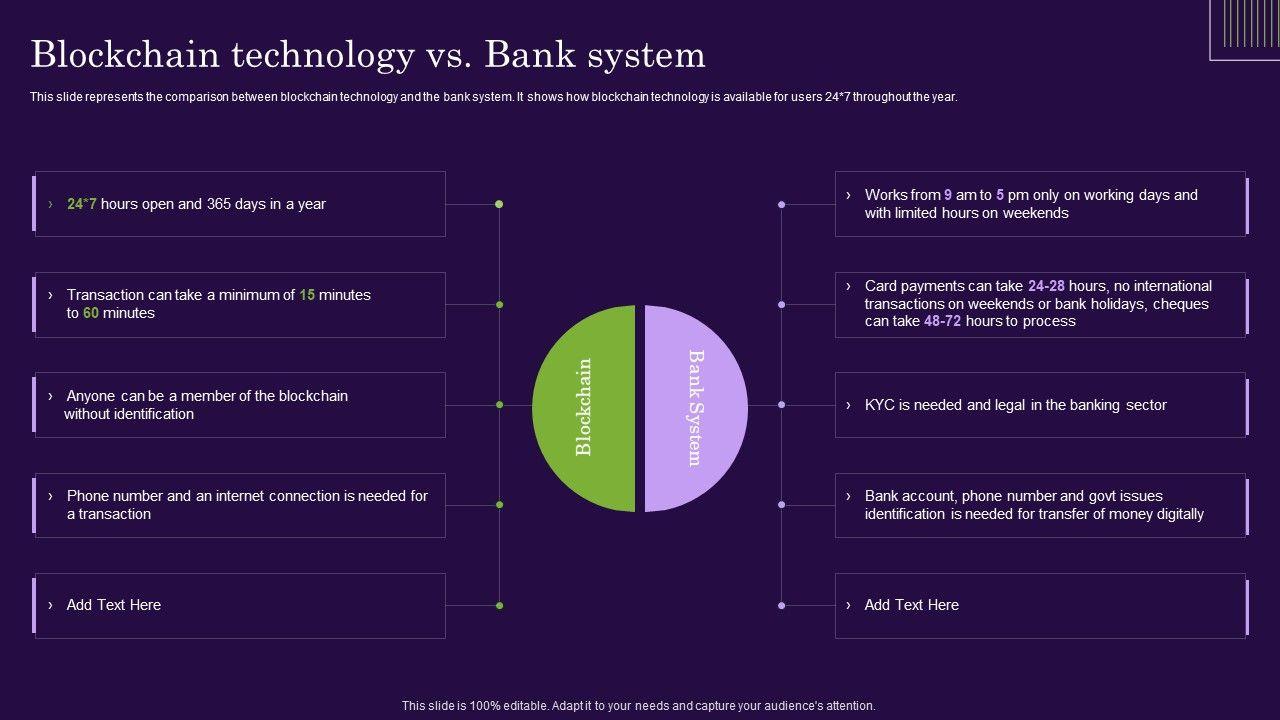 Blockchain technology vs. Bank system

This slide represents the comparison between blockchain technology and the bank system. It shows how blockchain technology is available for users 24*7 throughout the year.

› 24*7 hours open and 365 days in a year

› Transaction can take a minimum of 15 minutes to 60 minutes

› Anyone can be a member of the blockchain without identification

› Phone number and an internet connection is needed for a transaction

› Add Text Here

Blockchain

Bank System

› Works from 9 am to 5 pm only on working days and with limited hours on weekends

› Card payments can take 24-28 hours, no international transactions on weekends or bank holidays, cheques can take 48-72 hours to process

› KYC is needed and legal in the banking sector

› Bank account, phone number and govt issues identification is needed for transfer of money digitally

› Add Text Here

This slide is 100% editable. Adapt it to your needs and capture your audience's attention.